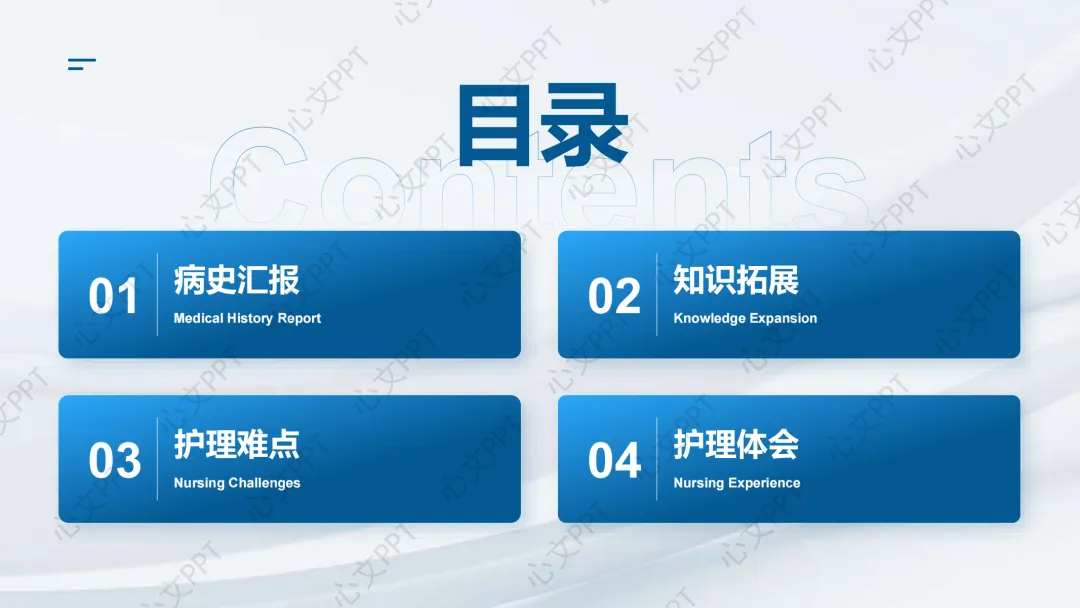 目录
Contents

01
病史汇报
Medical History Report

02
知识拓展
Knowledge Expansion

03
护理难点
Nursing Challenges

04
护理体会
Nursing Experience

心文PPT